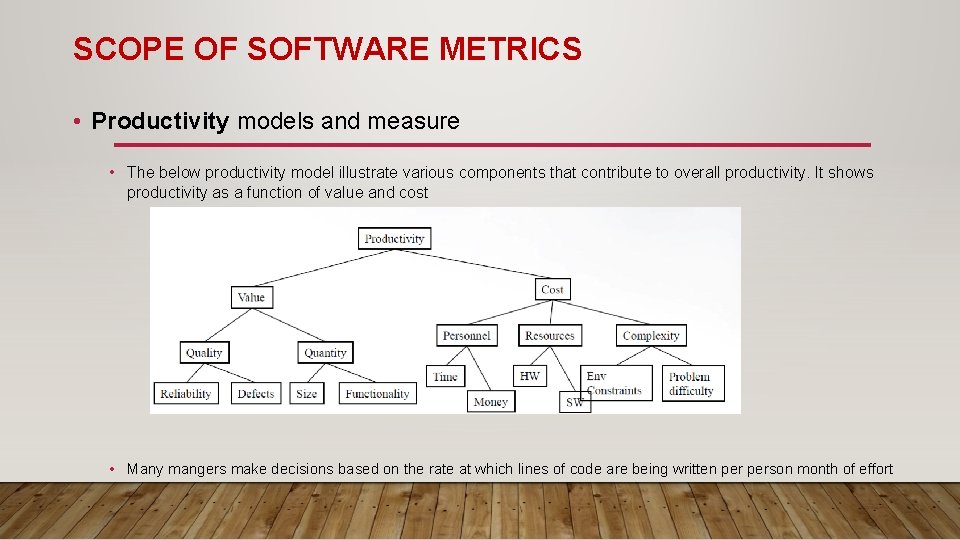 SCOPE OF SOFTWARE METRICS

• Productivity models and measure

• The below productivity model illustrate various components that contribute to overall productivity. It shows productivity as a function of value and cost

Productivity
Value
Cost
Quality
Quantity
Personnel
Resources
Complexity
Reliability
Defects
Size
Functionality
Time
Money
HW
SW
Env Constraints
Problem difficulty

• Many mangers make decisions based on the rate at which lines of code are being written per person month of effort